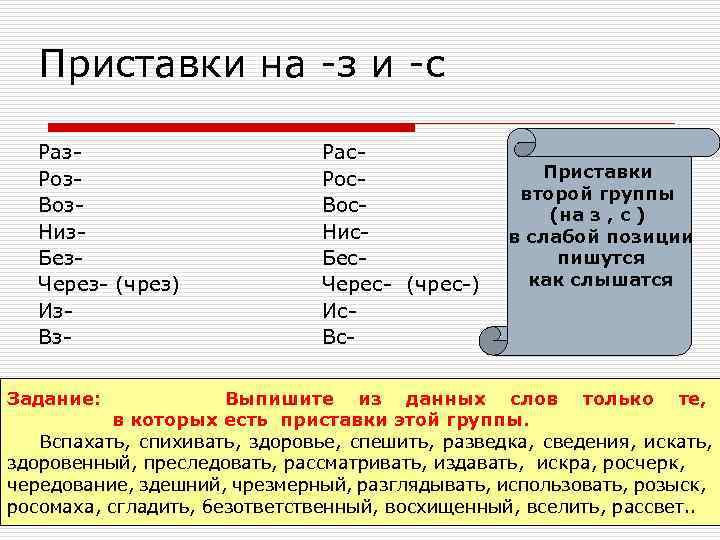 Приставки на -з и -с

Раз-
Роз-
Воз-
Низ-
Без-
Через- (чрез)
Из-
Вз-

Рас-
Рос-
Вос-
Нис-
Бес-
Черес- (чрес-)
Ис-
Вс-

Приставки второй группы (на з , с ) в слабой позиции пишутся как слышатся

Задание: Выпишите из данных слов только те, в которых есть приставки этой группы.

Вспахать, спихивать, здоровье, спешить, разведка, сведения, искать, здоровенный, преследовать, рассматривать, издавать, искра, росчерк, чередование, здешний, чрезмерный, разглядывать, использовать, розыск, росомаха, сгладить, безответственный, восхищенный, вселить, рассвет..